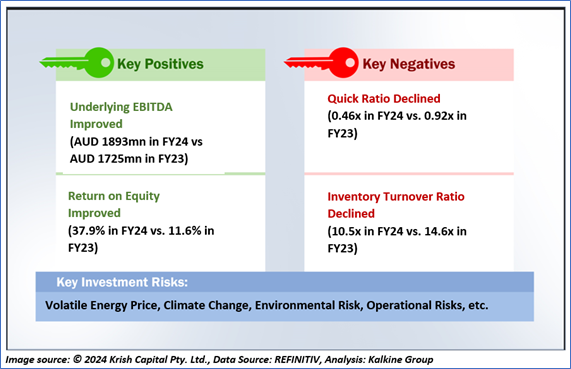 Key Positives

Underlying EBITDA Improved
(AUD 1893mn in FY24 vs AUD 1725mn in FY23)

Return on Equity Improved
(37.9% in FY24 vs. 11.6% in FY23)

Key Negatives

Quick Ratio Declined
(0.46x in FY24 vs. 0.92x in FY23)

Inventory Turnover Ratio Declined
(10.5x in FY24 vs. 14.6x in FY23)

Key Investment Risks:

Volatile Energy Price, Climate Change, Environmental Risk, Operational Risks, etc.

Image source: © 2024 Krish Capital Pty. Ltd., Data Source: REFINITIV, Analysis: Kalkine Group